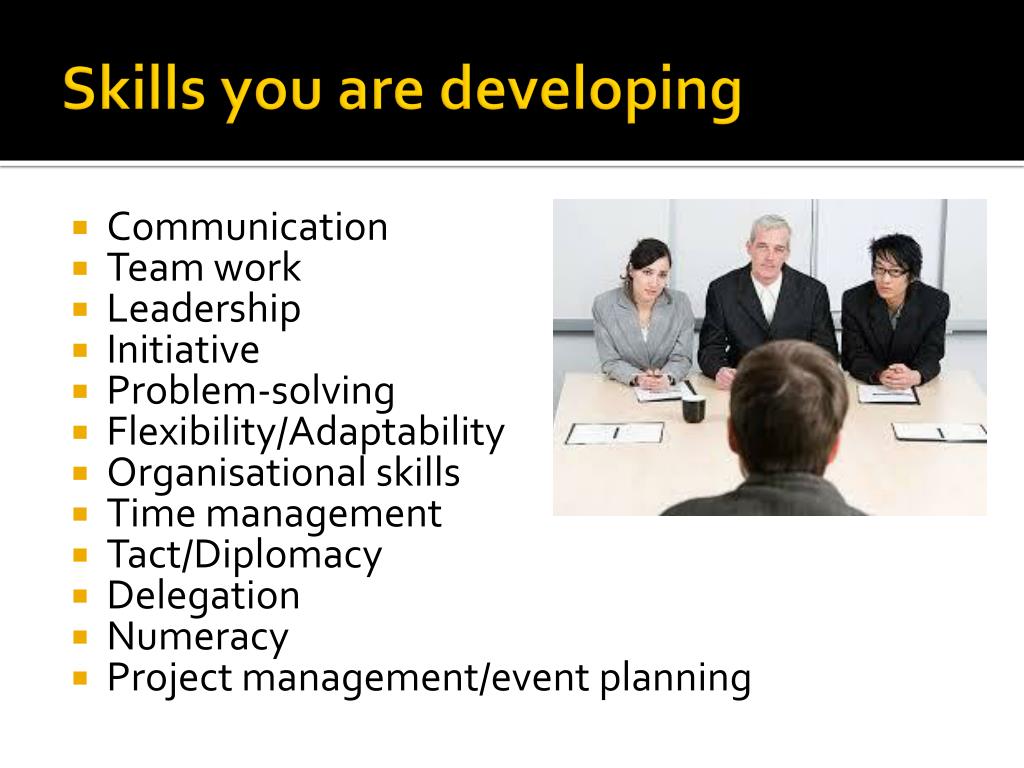 Skills you are developing

- Communication
- Team work
- Leadership
- Initiative
- Problem-solving
- Flexibility/Adaptability
- Organisational skills
- Time management
- Tact/Diplomacy
- Delegation
- Numeracy
- Project management/event planning